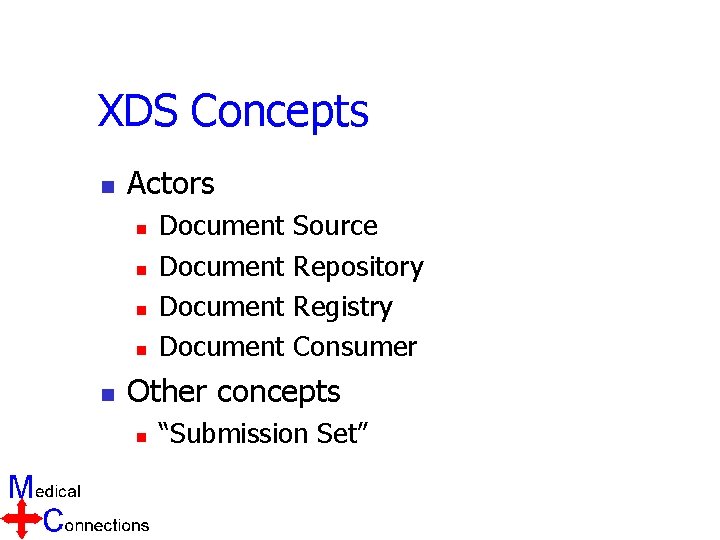 XDS Concepts

• Actors
• Document Source
• Document Repository
• Document Registry
• Document Consumer
• Other concepts
• "Submission Set"

Medical
Connections